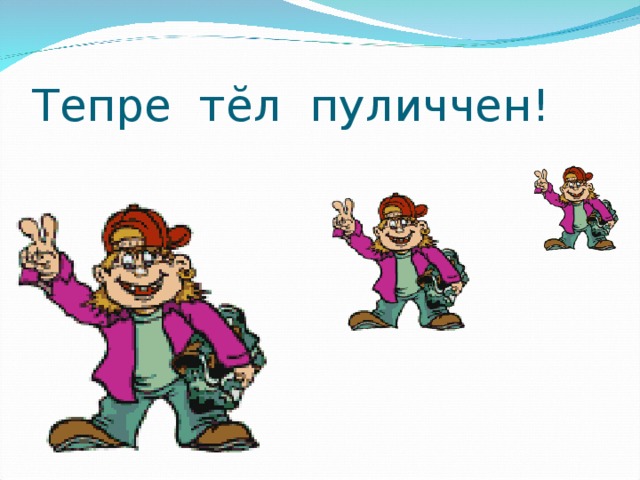 Тепре тёл пуличчен!